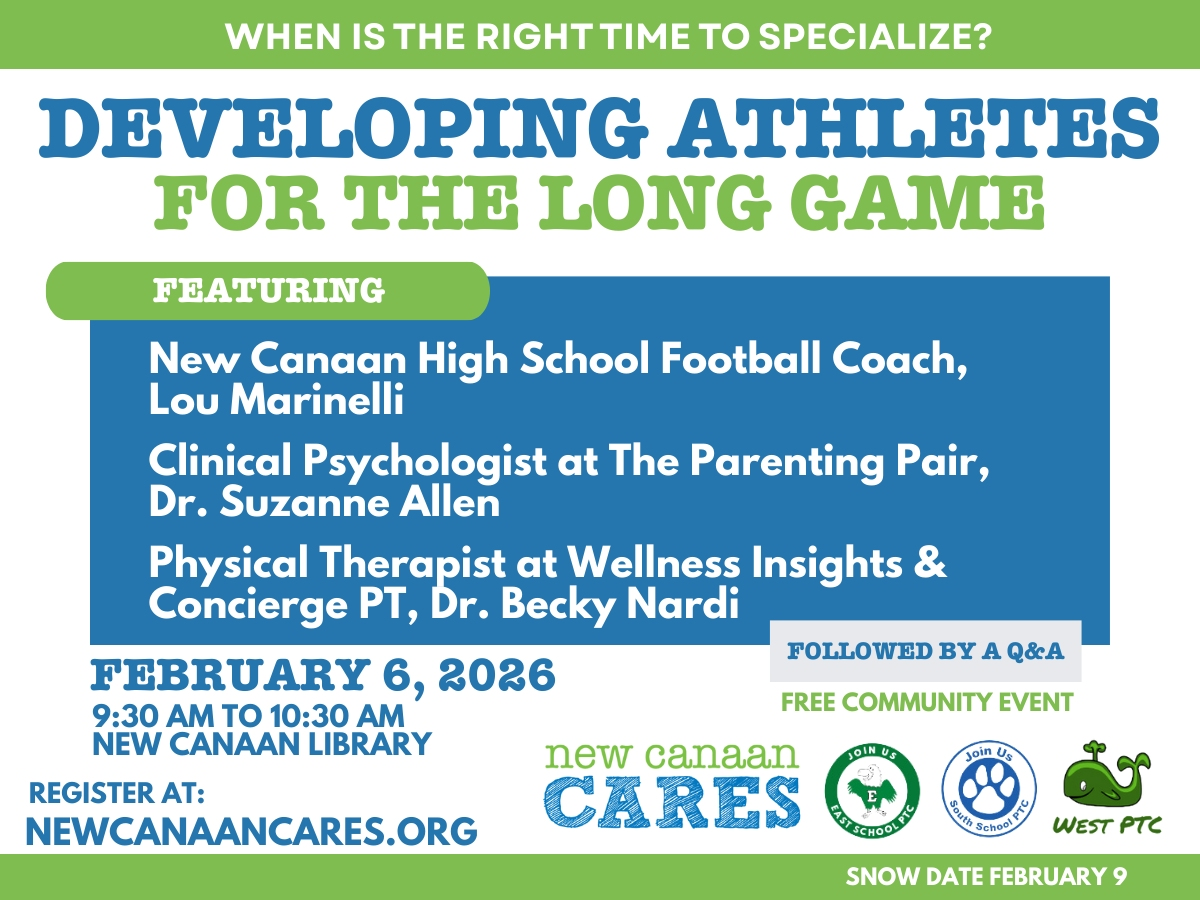 WHEN IS THE RIGHT TIME TO SPECIALIZE?

DEVELOPING ATHLETES FOR THE LONG GAME

FEATURING

New Canaan High School Football Coach, Lou Marinelli

Clinical Psychologist at The Parenting Pair, Dr. Suzanne Allen

Physical Therapist at Wellness Insights & Concierge PT, Dr. Becky Nardi

FOLLOWED BY A Q&A

FREE COMMUNITY EVENT

FEBRUARY 6, 2026
9:30 AM TO 10:30 AM
NEW CANAAN LIBRARY

REGISTER AT:
NEWCANAANCARES.ORG

new canaan CARES

JOIN US
E
EAST SCHOOL PTC

Join Us
South School PTC

WEST PTC

SNOW DATE FEBRUARY 9